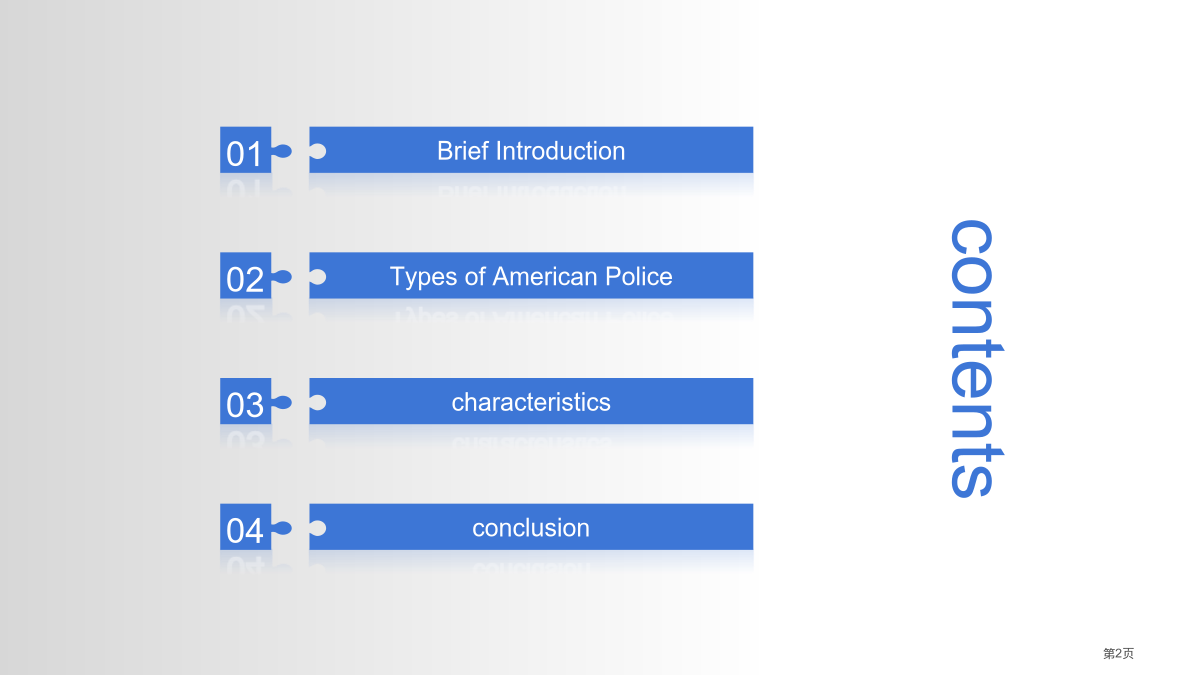 01 Brief Introduction

02 Types of American Police

03 characteristics

04 conclusion

contents

第2页